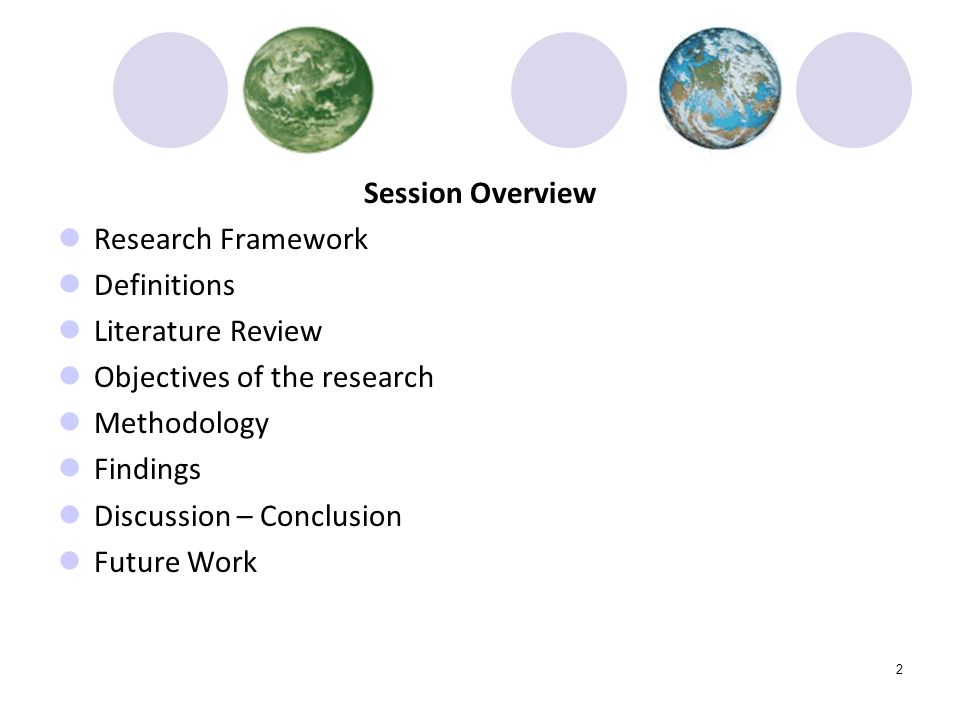 Session Overview

- Research Framework
- Definitions
- Literature Review
- Objectives of the research
- Methodology
- Findings
- Discussion – Conclusion
- Future Work

2